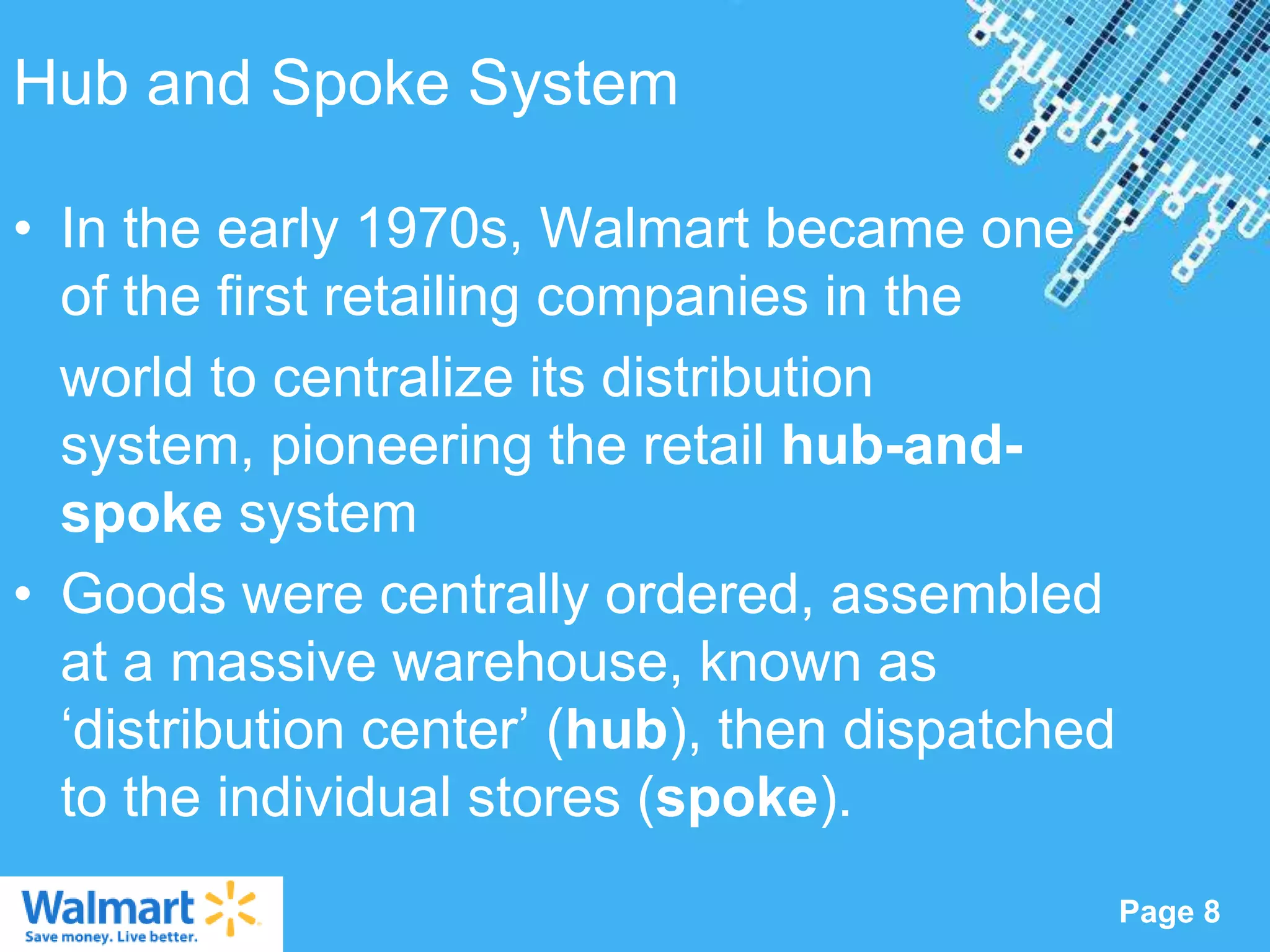 Hub and Spoke System

• In the early 1970s, Walmart became one of the first retailing companies in the world to centralize its distribution system, pioneering the retail hub-and-spoke system

• Goods were centrally ordered, assembled at a massive warehouse, known as ‘distribution center’ (hub), then dispatched to the individual stores (spoke).

Walmart
Save money. Live better.

Page 8